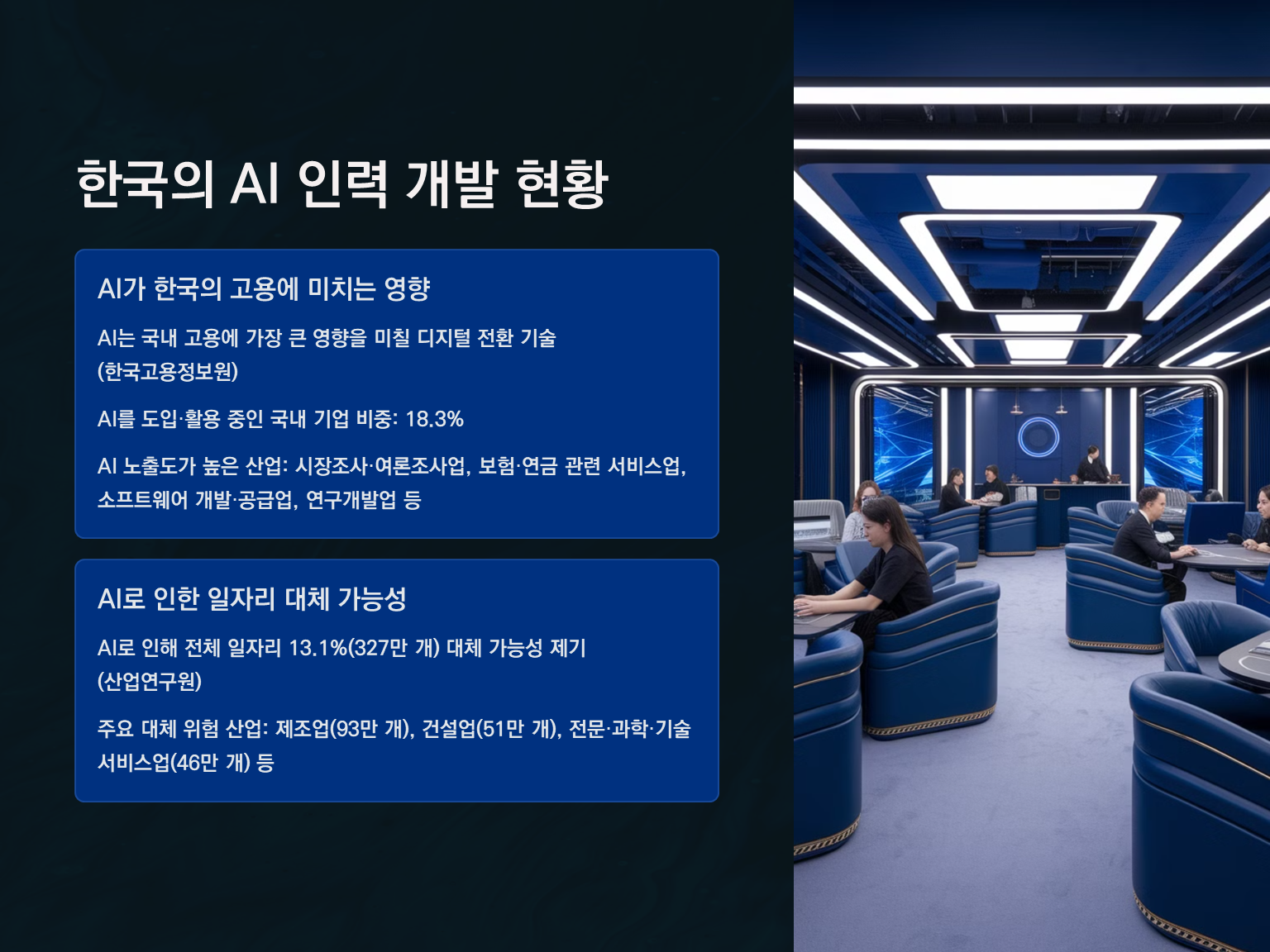 한국의 AI 인력 개발 현황

AI가 한국의 고용에 미치는 영향

AI는 국내 고용에 가장 큰 영향을 미칠 디지털 전환 기술 (한국고용정보원)

AI를 도입·활용 중인 국내 기업 비중: 18.3%

AI 노출도가 높은 산업: 시장조사·여론조사업, 보험·연금 관련 서비스업, 소프트웨어 개발·공급업, 연구개발업 등

AI로 인한 일자리 대체 가능성

AI로 인해 전체 일자리 13.1%(327만 개) 대체 가능성 제기 (산업연구원)

주요 대체 위험 산업: 제조업(93만 개), 건설업(51만 개), 전문·과학·기술 서비스업(46만 개) 등